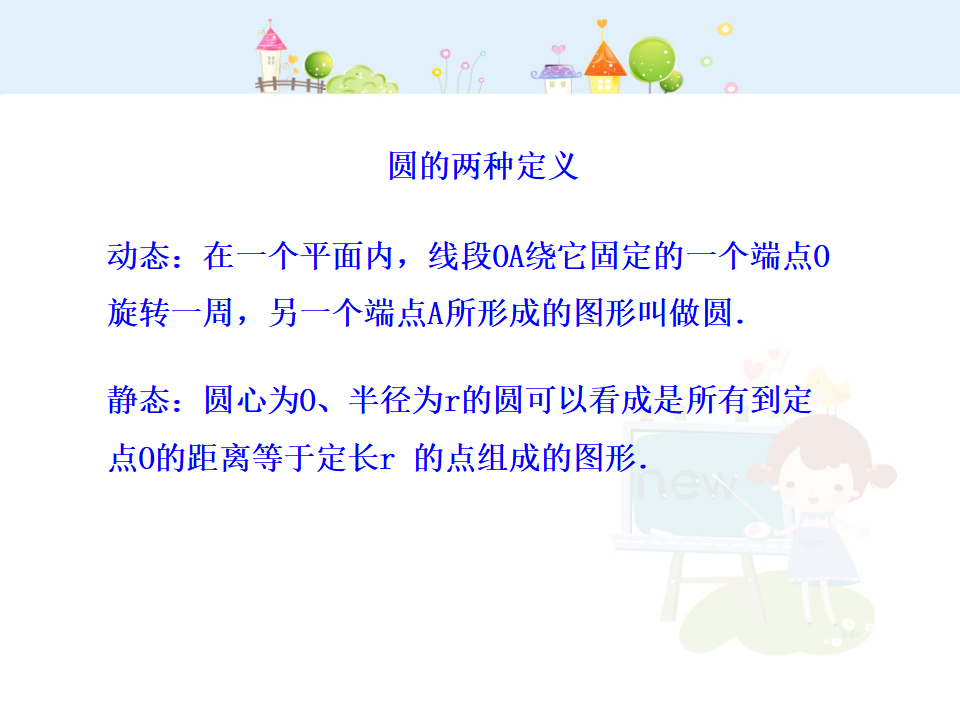 圆的两种定义

动态：在一个平面内，线段OA绕它固定的一个端点O旋转一周，另一个端点A所形成的图形叫做圆.

静态：圆心为O、半径为r的圆可以看成是所有到定点O的距离等于定长r 的点组成的图形.

new